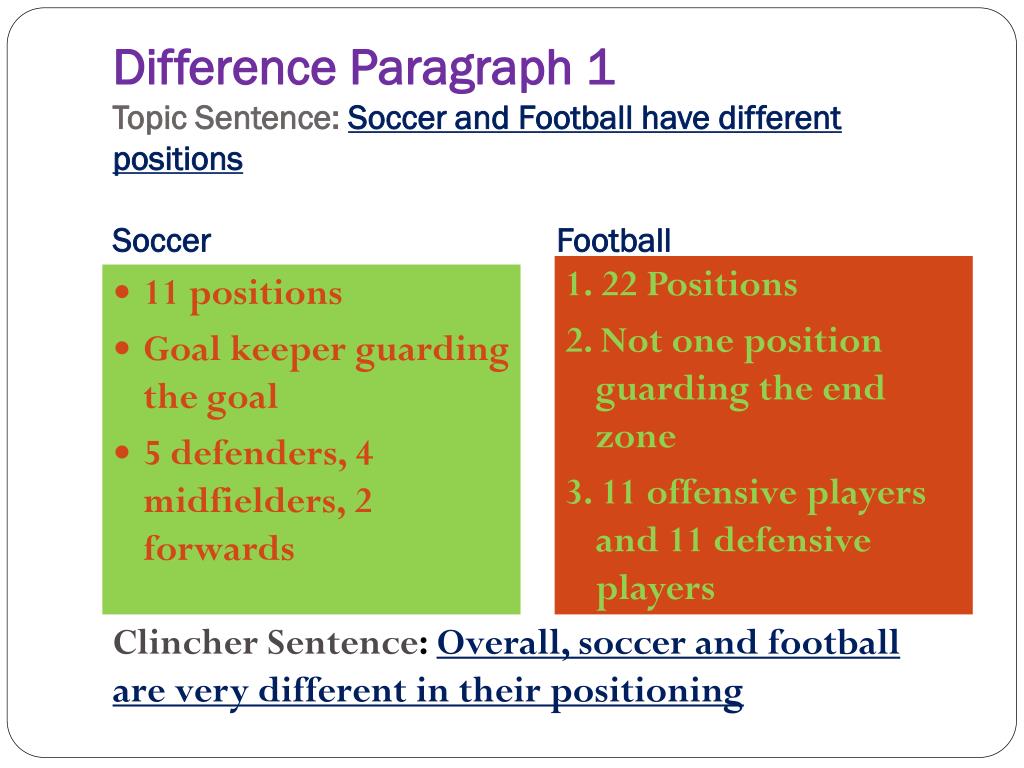 Difference Paragraph 1
Topic Sentence: Soccer and Football have different positions

Soccer

- 11 positions
- Goal keeper guarding the goal
- 5 defenders, 4 midfielders, 2 forwards

Football

1. 22 Positions
2. Not one position guarding the end zone
3. 11 offensive players and 11 defensive players

Clincher Sentence: Overall, soccer and football are very different in their positioning